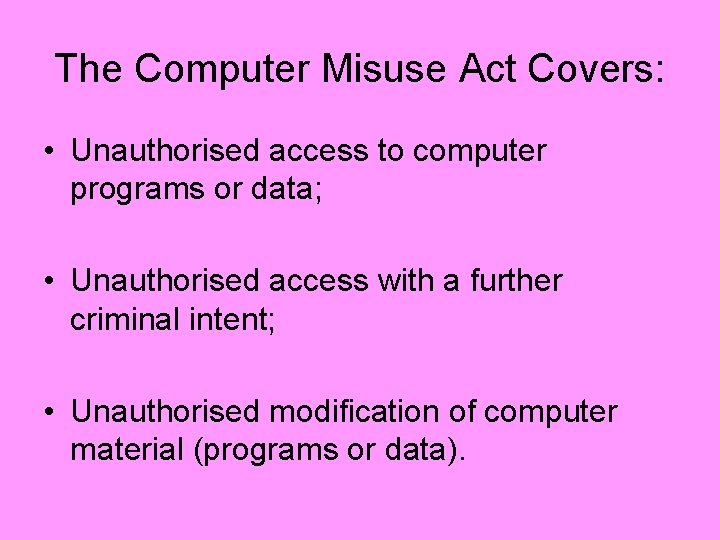 The Computer Misuse Act Covers:

• Unauthorised access to computer programs or data;

• Unauthorised access with a further criminal intent;

• Unauthorised modification of computer material (programs or data).